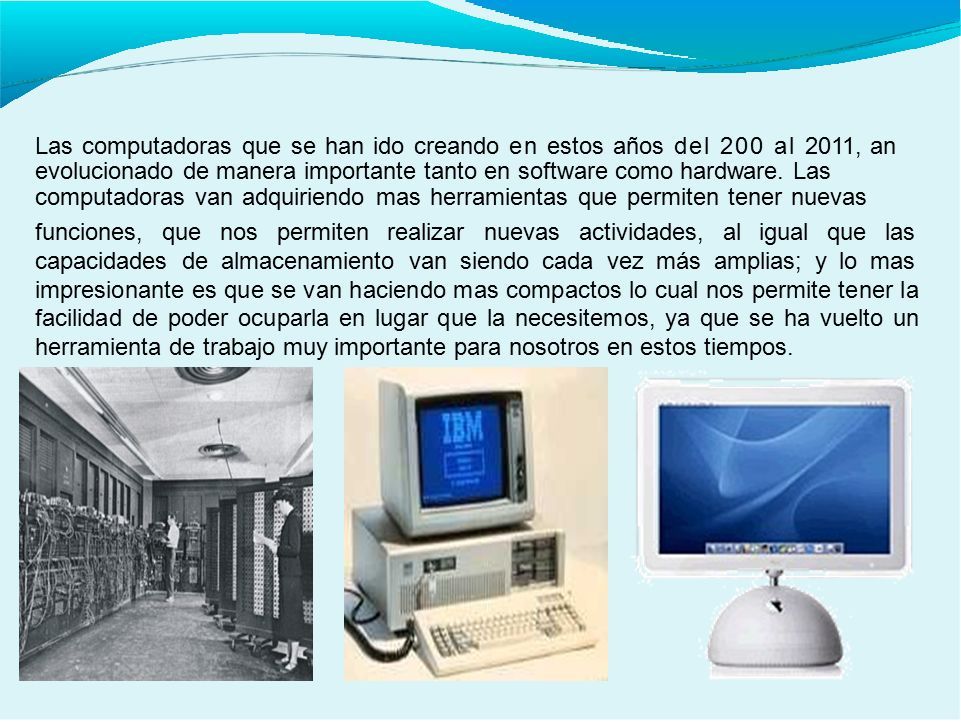 Las computadoras que se han ido creando en estos años del 200 al 2011, an evolucionado de manera importante tanto en software como hardware. Las computadoras van adquiriendo mas herramientas que permiten tener nuevas funciones, que nos permiten realizar nuevas actividades, al igual que las capacidades de almacenamiento van siendo cada vez más amplias; y lo mas impresionante es que se van haciendo mas compactos lo cual nos permite tener la facilidad de poder ocuparla en lugar que la necesitemos, ya que se ha vuelto un herramienta de trabajo muy importante para nosotros en estos tiempos.

IBM